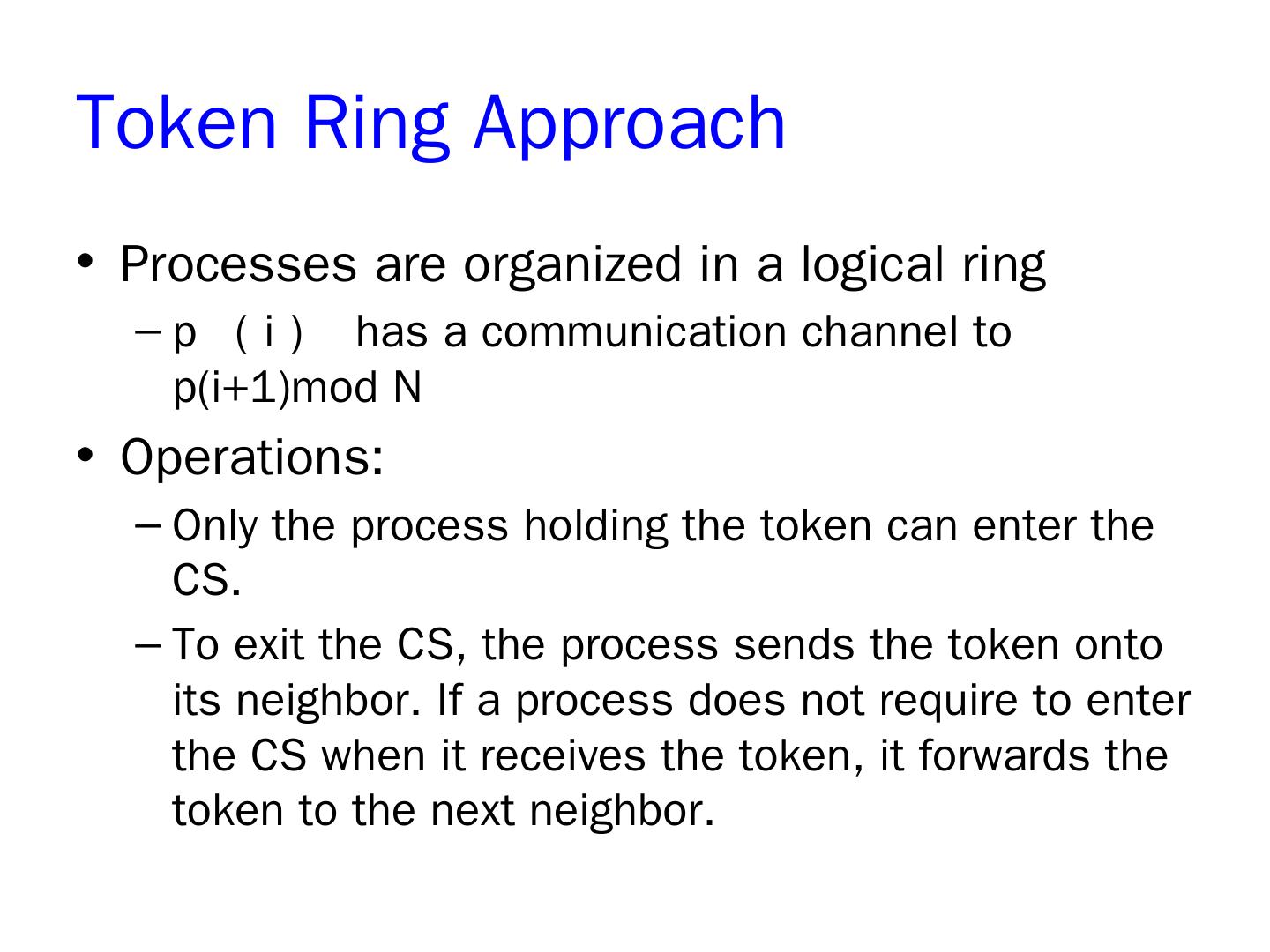 Token Ring Approach

• Processes are organized in a logical ring
  – p ( i ) has a communication channel to p(i+1)mod N
• Operations:
  – Only the process holding the token can enter the CS.
  – To exit the CS, the process sends the token onto its neighbor. If a process does not require to enter the CS when it receives the token, it forwards the token to the next neighbor.